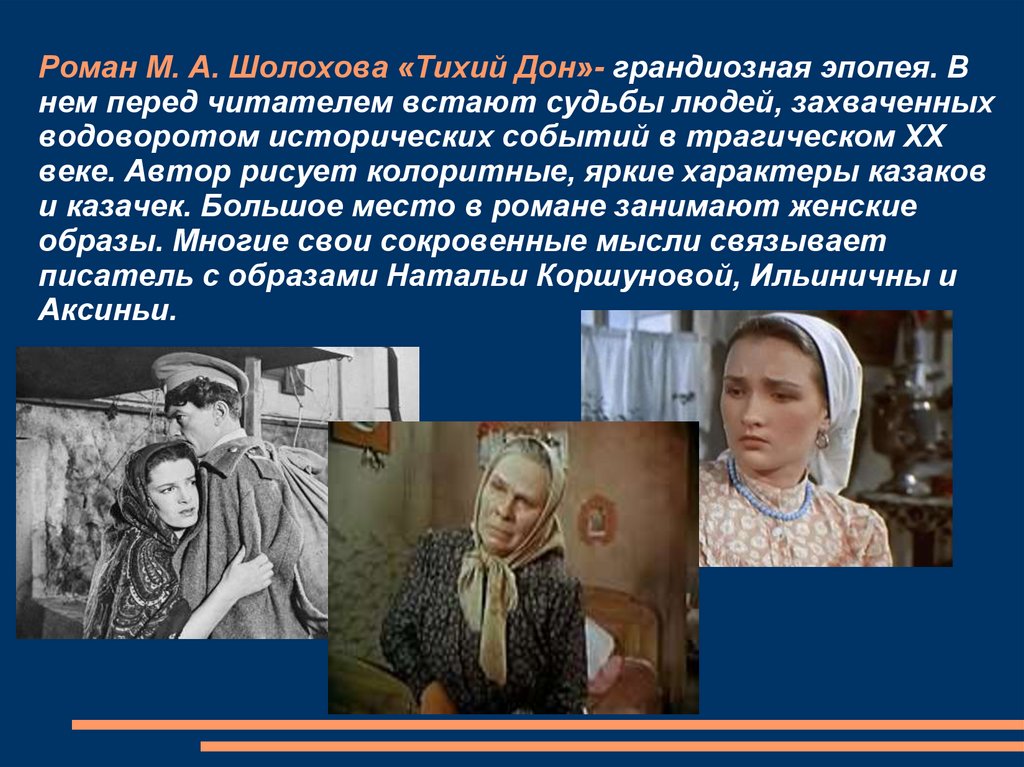 Роман М. А. Шолохова «Тихий Дон»- грандиозная эпопея. В нем перед читателем встают судьбы людей, захваченных водоворотом исторических событий в трагическом XX веке. Автор рисует колоритные, яркие характеры казаков и казачек. Большое место в романе занимают женские образы. Многие свои сокровенные мысли связывает писатель с образами Натальи Коршуновой, Ильиничны и Аксиньи.